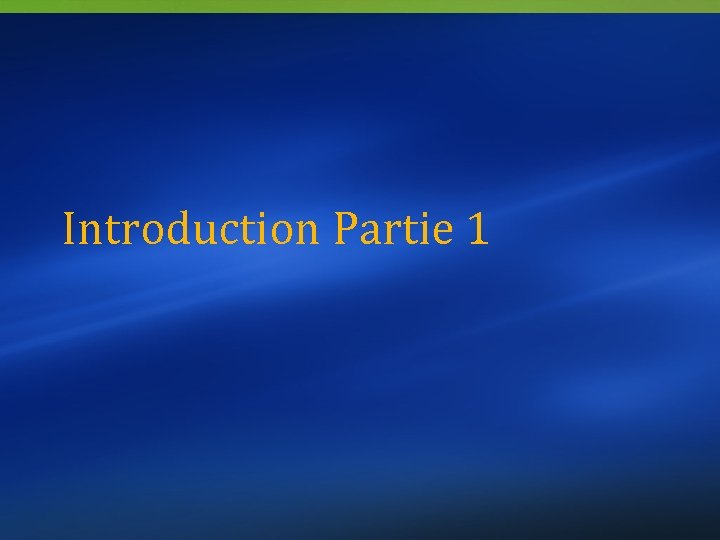 Introduction Partie 1